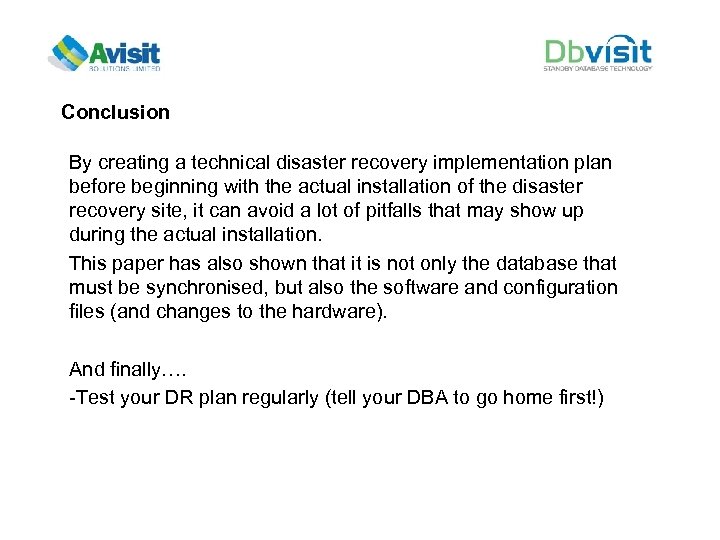 Avisit
SOLUTIONS LIMITED

Dbvisit
STANDBY DATABASE TECHNOLOGY

Conclusion

By creating a technical disaster recovery implementation plan before beginning with the actual installation of the disaster recovery site, it can avoid a lot of pitfalls that may show up during the actual installation.

This paper has also shown that it is not only the database that must be synchronised, but also the software and configuration files (and changes to the hardware).

And finally….

-Test your DR plan regularly (tell your DBA to go home first!)